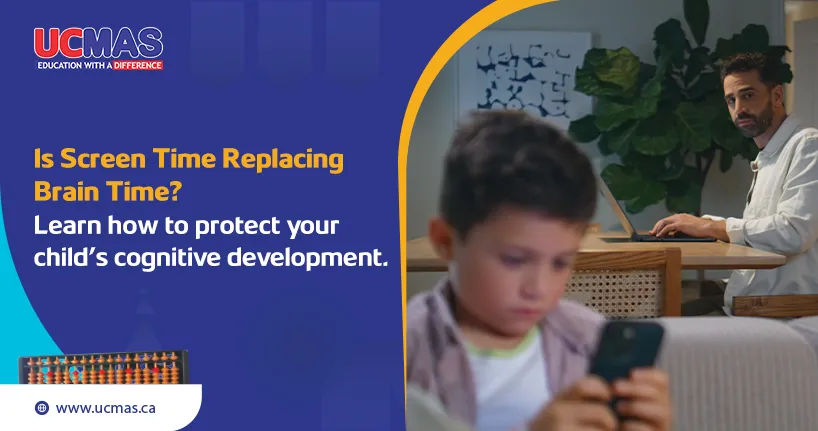 UCMAS
EDUCATION WITH A DIFFERENCE

Is Screen Time Replacing Brain Time?
Learn how to protect your child's cognitive development.

www.ucmas.ca